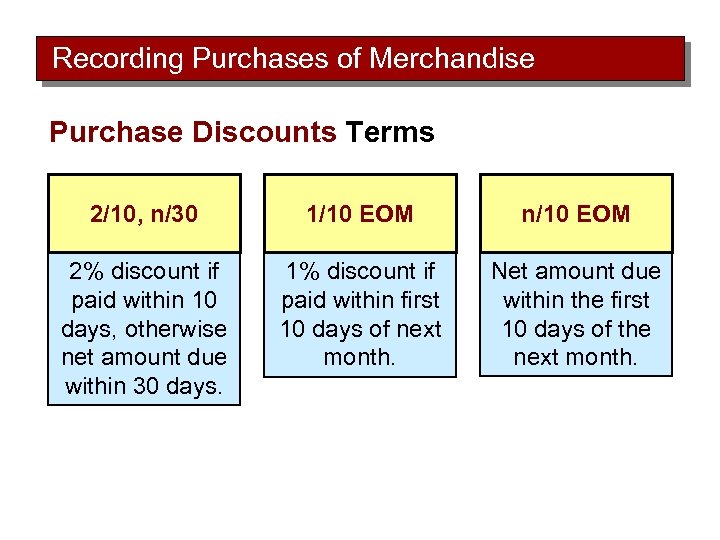 Recording Purchases of Merchandise

Purchase Discounts Terms

2/10, n/30

2% discount if paid within 10 days, otherwise net amount due within 30 days.

1/10 EOM

1% discount if paid within first 10 days of next month.

n/10 EOM

Net amount due within the first 10 days of the next month.